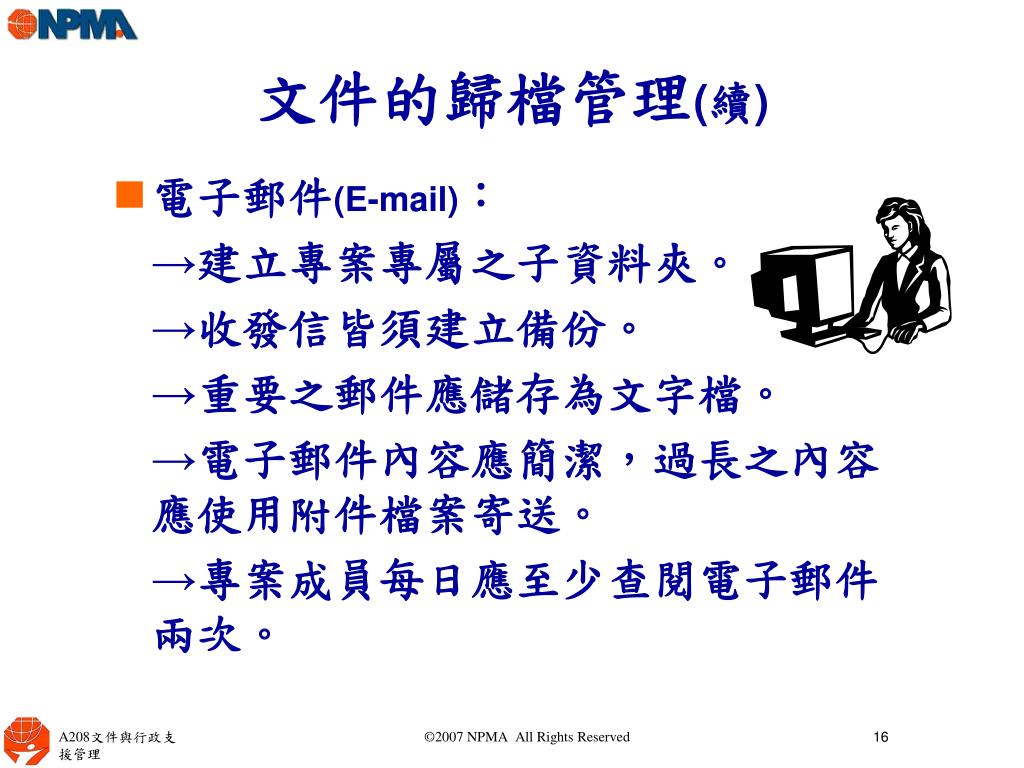 NPMA

文件的歸檔管理(續)

電子郵件(E-mail)：

→建立專案專屬之子資料夾。

→收發信皆須建立備份。

→重要之郵件應儲存為文字檔。

→電子郵件內容應簡潔，過長之內容應使用附件檔案寄送。

→專案成員每日應至少查閱電子郵件兩次。

A208文件與行政支援管理

©2007 NPMA All Rights Reserved

16